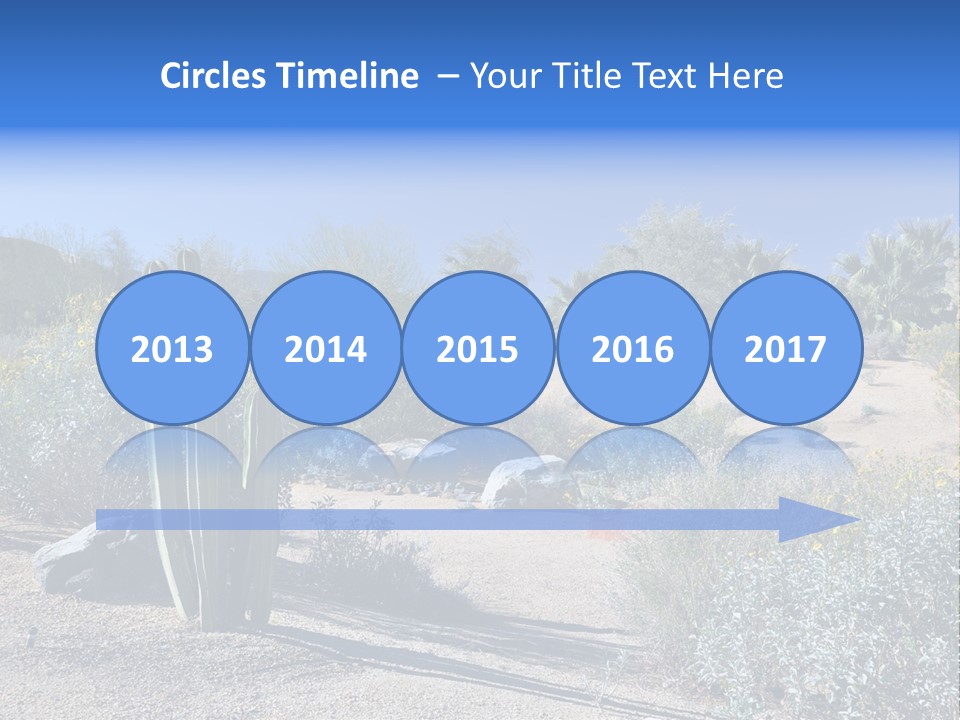 Circles Timeline – Your Title Text Here

2013

2014

2015

2016

2017